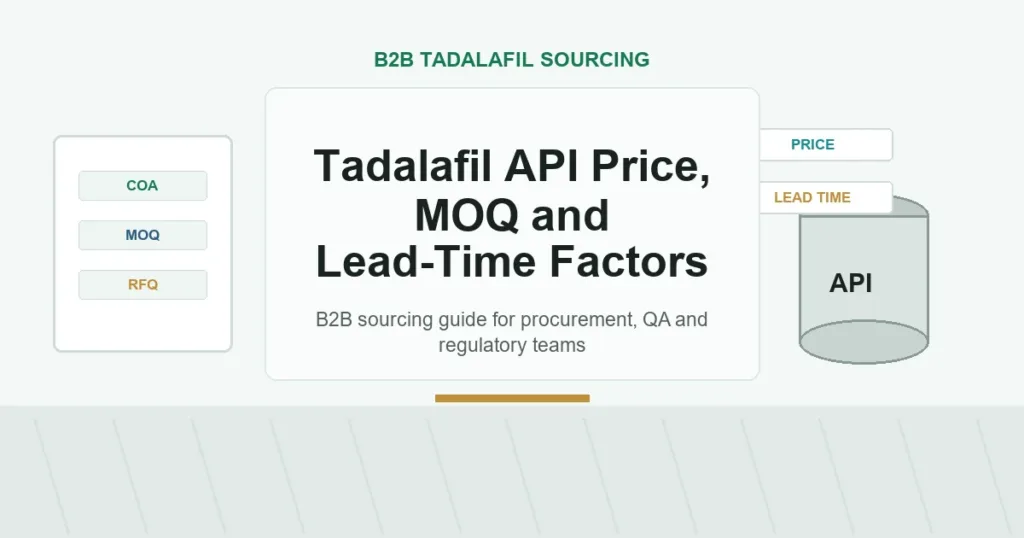 B2B TADALAFIL SOURCING

COA

MOQ

RFQ

Tadalafil API Price, MOQ and Lead-Time Factors

B2B sourcing guide for procurement, QA and regulatory teams

PRICE

LEAD TIME

API